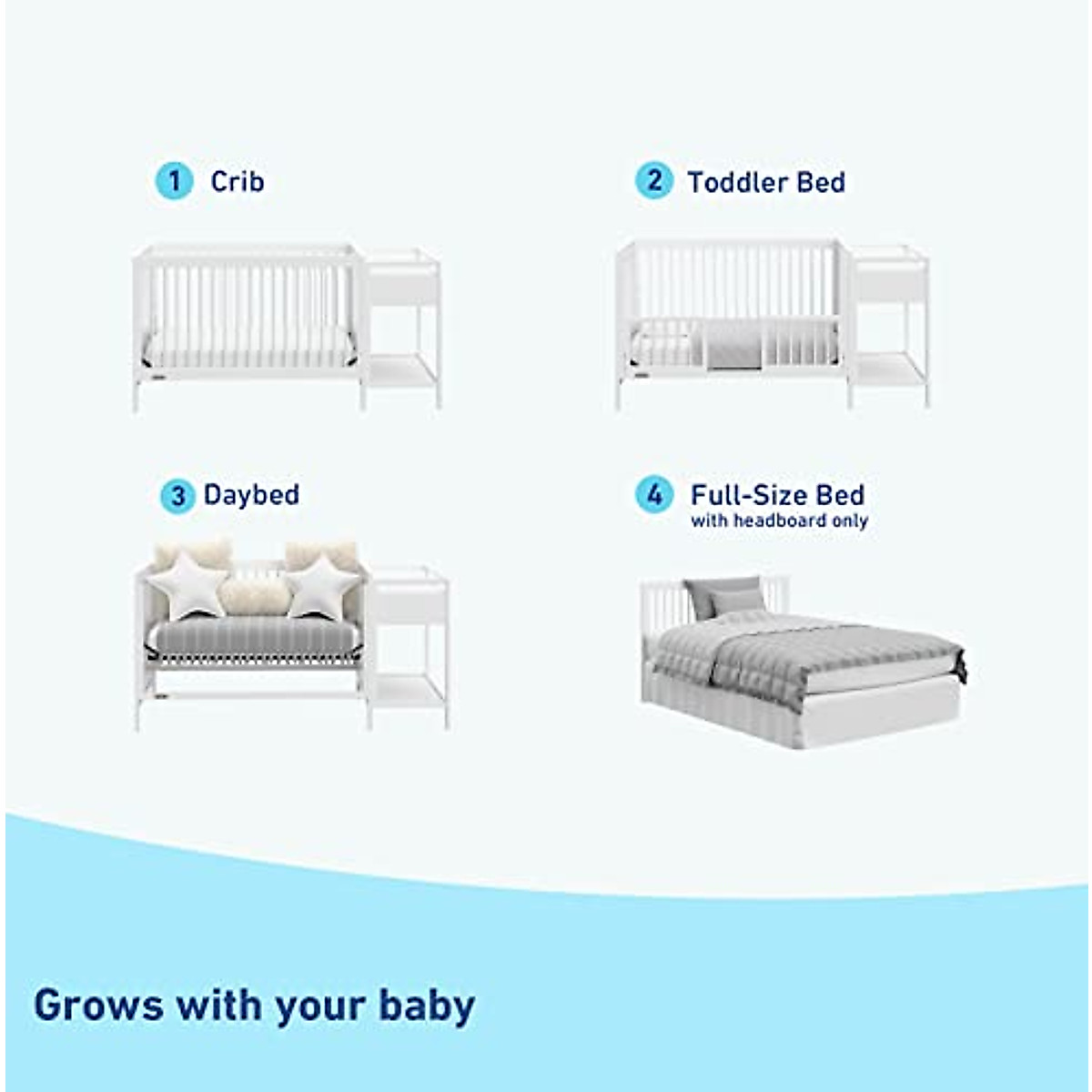 1 Crib

2 Toddler Bed

3 Daybed

4 Full-Size Bed
with headboard only

Grows with your baby